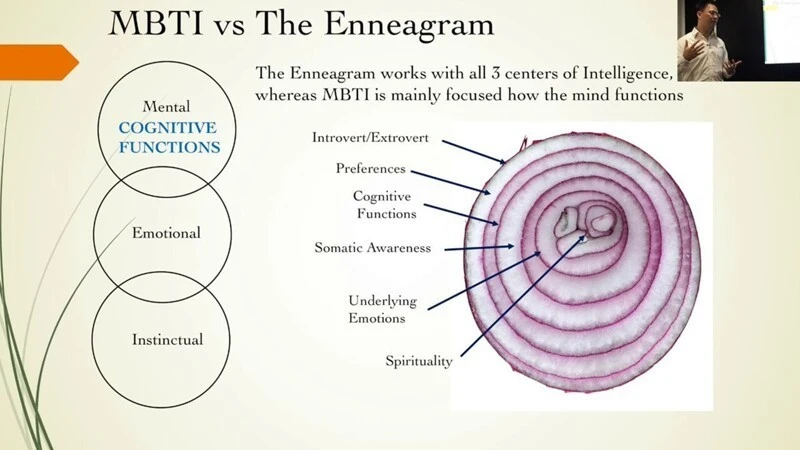 MBTI vs The Enneagram

The Enneagram works with all 3 centers of Intelligence, whereas MBTI is mainly focused how the mind functions

Mental
COGNITIVE FUNCTIONS

Emotional

Instinctual

Introvert/Extrovert

Preferences

Cognitive Functions

Somatic Awareness

Underlying Emotions

Spirituality